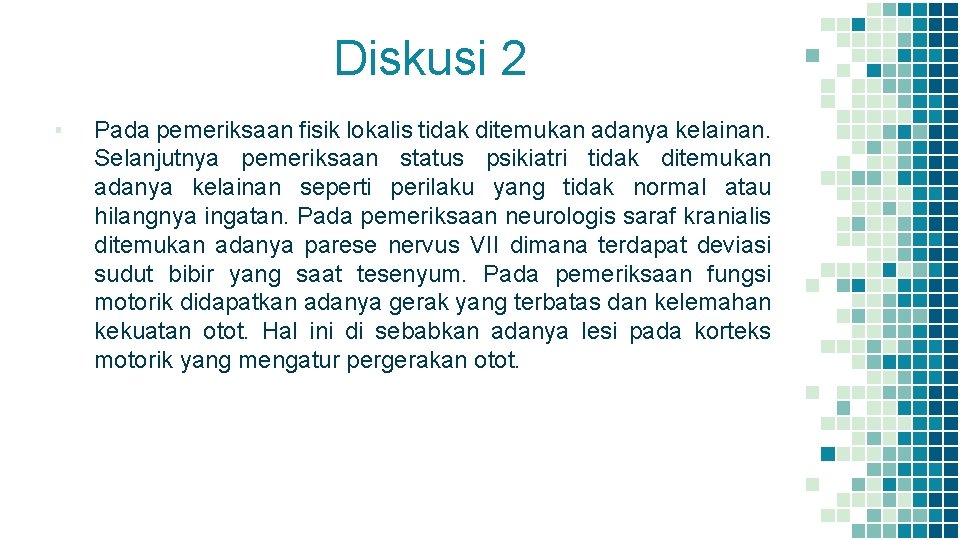 Diskusi 2

▪ Pada pemeriksaan fisik lokalis tidak ditemukan adanya kelainan. Selanjutnya pemeriksaan status psikiatri tidak ditemukan adanya kelainan seperti perilaku yang tidak normal atau hilangnya ingatan. Pada pemeriksaan neurologis saraf kranialis ditemukan adanya parese nervus VII dimana terdapat deviasi sudut bibir yang saat tesenyum. Pada pemeriksaan fungsi motorik didapatkan adanya gerak yang terbatas dan kelemahan kekuatan otot. Hal ini di sebabkan adanya lesi pada korteks motorik yang mengatur pergerakan otot.